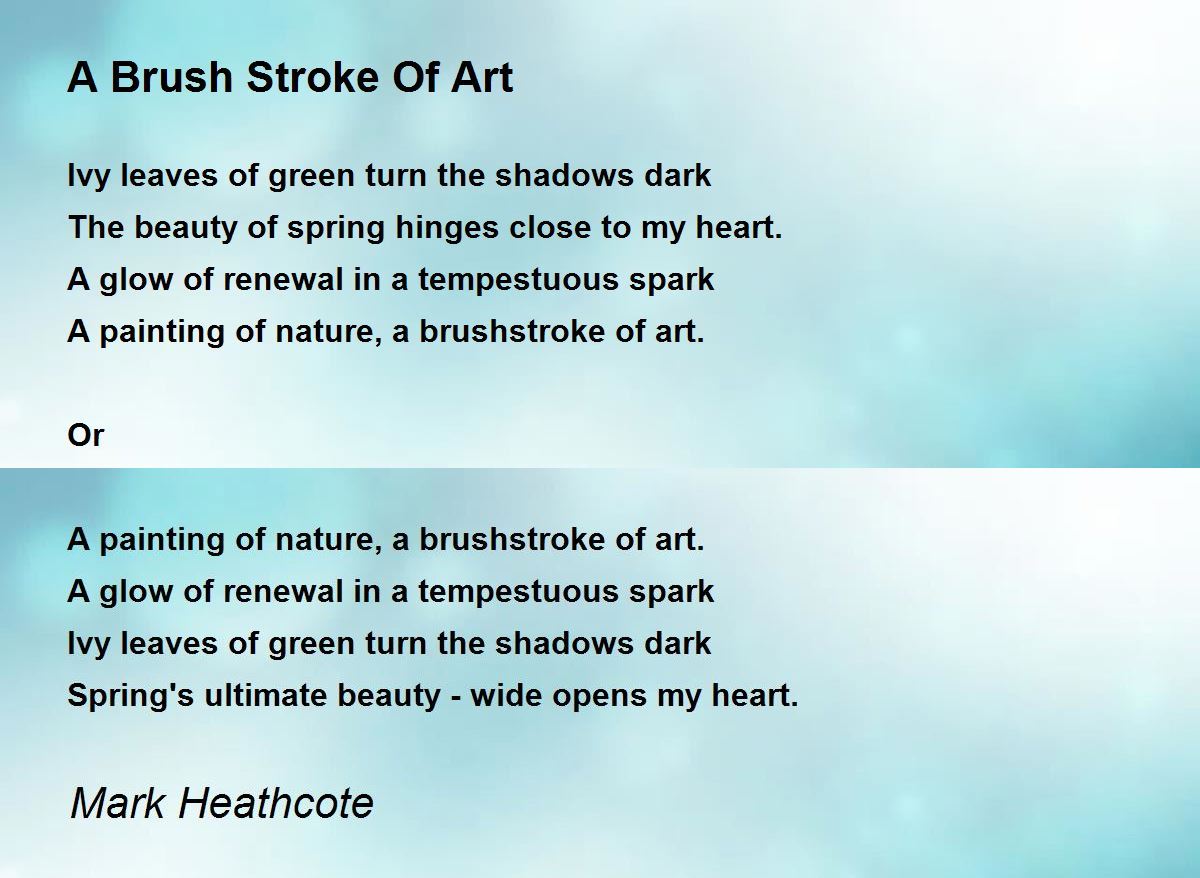 A Brush Stroke Of Art

Ivy leaves of green turn the shadows dark
The beauty of spring hinges close to my heart.
A glow of renewal in a tempestuous spark
A painting of nature, a brushstroke of art.

Or

A painting of nature, a brushstroke of art.
A glow of renewal in a tempestuous spark
Ivy leaves of green turn the shadows dark
Spring's ultimate beauty - wide opens my heart.

Mark Heathcote